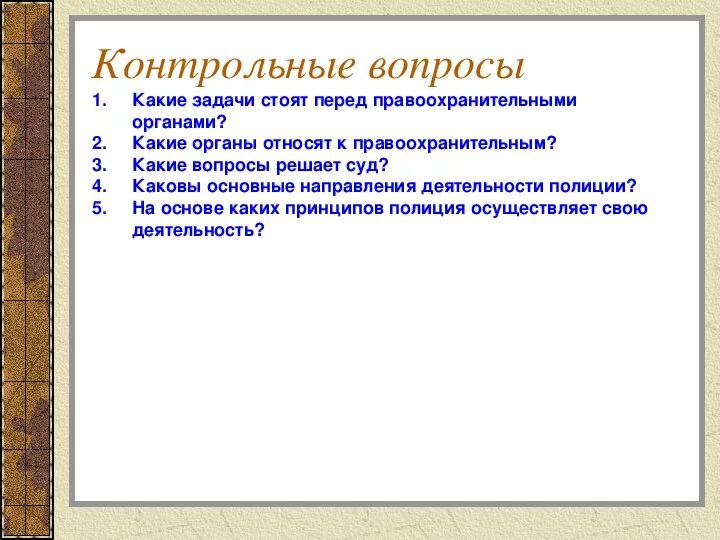 Контрольные вопросы

1. Какие задачи стоят перед правоохранительными органами?
2. Какие органы относят к правоохранительным?
3. Какие вопросы решает суд?
4. Каковы основные направления деятельности полиции?
5. На основе каких принципов полиция осуществляет свою деятельность?